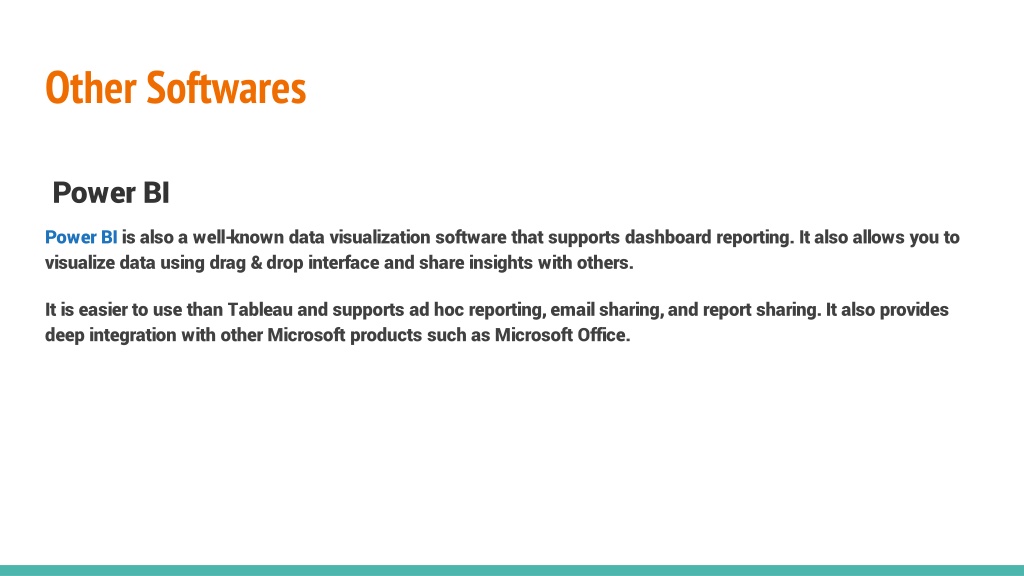 Other Softwares

Power BI

Power BI is also a well-known data visualization software that supports dashboard reporting. It also allows you to visualize data using drag & drop interface and share insights with others.

It is easier to use than Tableau and supports ad hoc reporting, email sharing, and report sharing. It also provides deep integration with other Microsoft products such as Microsoft Office.